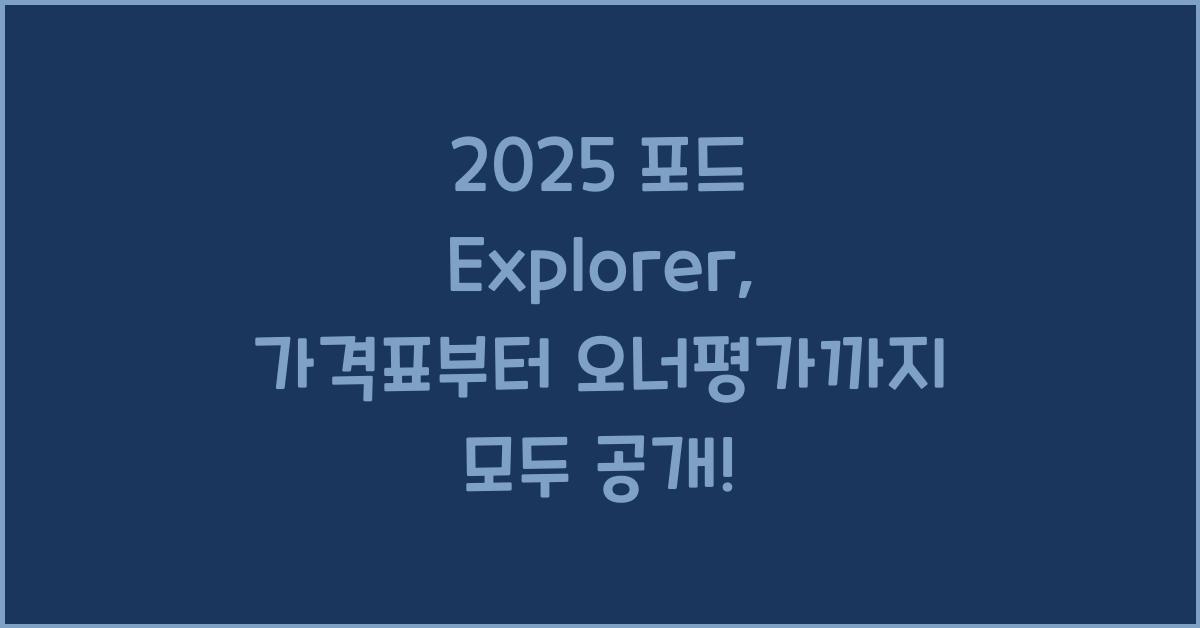 2025 포드 Explorer, 가격표부터 오너평가까지 모두 공개!